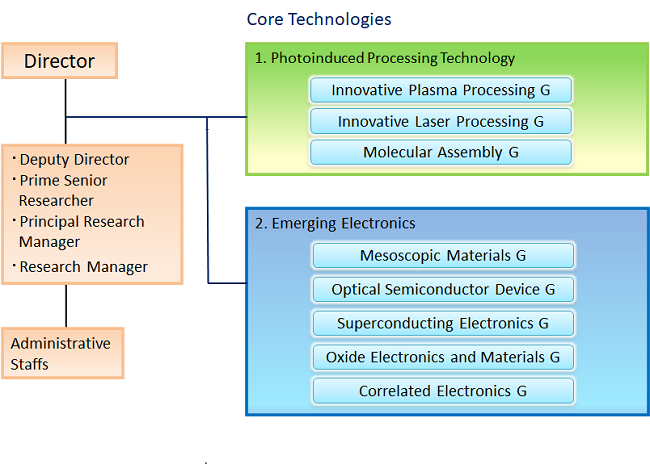 Core Technologies

Director

・Deputy Director
・Prime Senior Researcher
・Principal Research Manager
・Research Manager

Administrative Staffs

1. Photoinduced Processing Technology

Innovative Plasma Processing G

Innovative Laser Processing G

Molecular Assembly G

2. Emerging Electronics

Mesoscopic Materials G

Optical Semiconductor Device G

Superconducting Electronics G

Oxide Electronics and Materials G

Correlated Electronics G